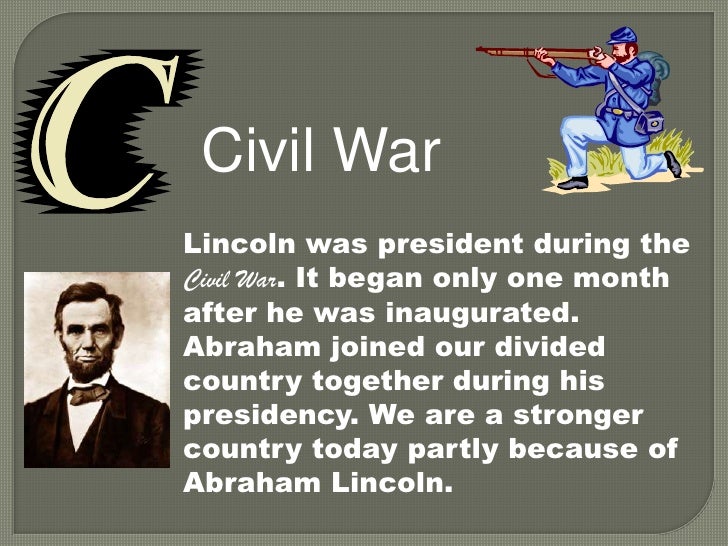 C

Civil War

Lincoln was president during the Civil War. It began only one month after he was inaugurated. Abraham joined our divided country together during his presidency. We are a stronger country today partly because of Abraham Lincoln.